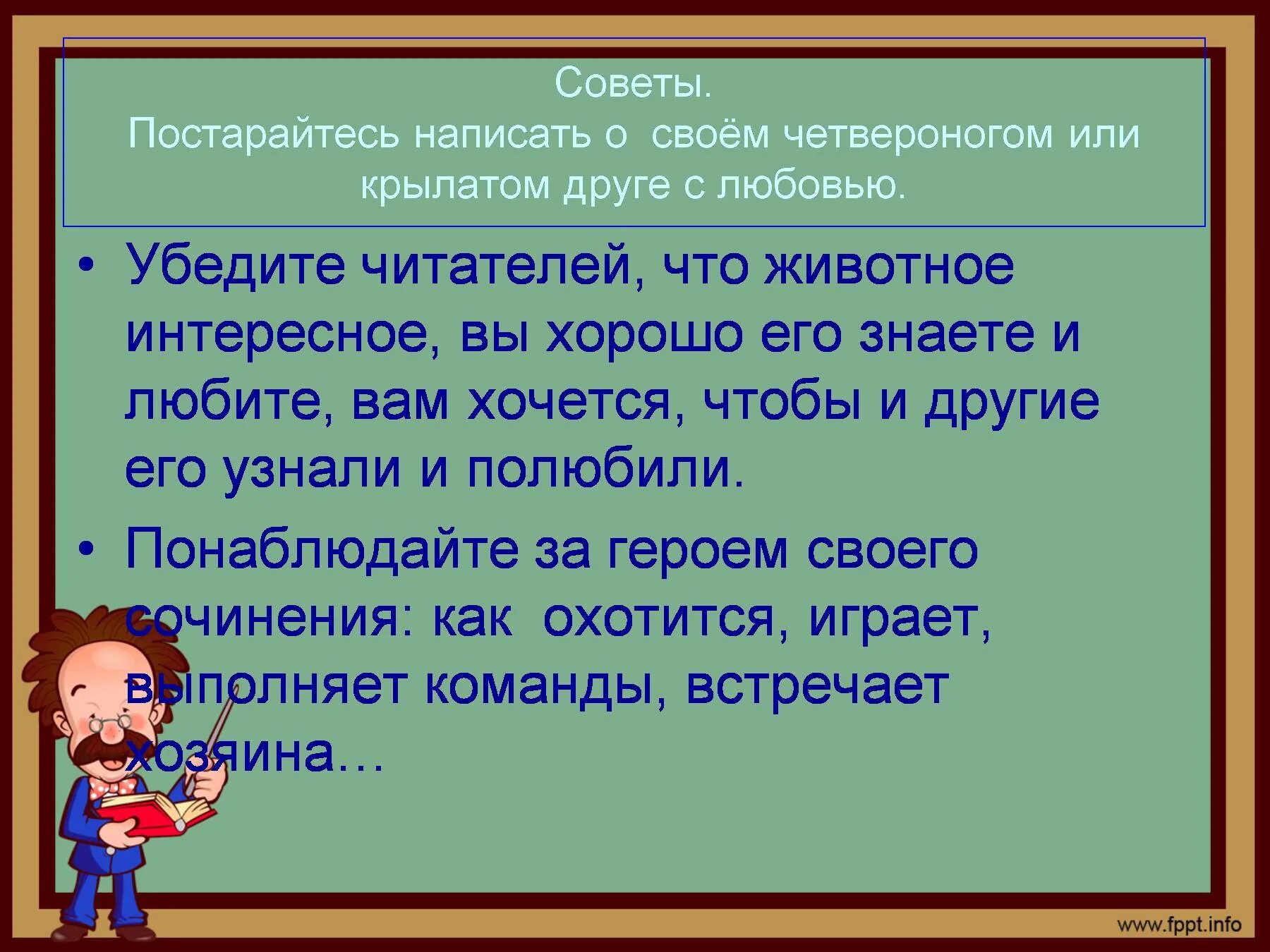 Советы.
Постарайтесь написать о своём четвероногом или крылатом друге с любовью.

• Убедите читателей, что животное интересное, вы хорошо его знаете и любите, вам хочется, чтобы и другие его узнали и полюбили.
• Понаблюдайте за героем своего сочинения: как охотится, играет, выполняет команды, встречает хозяина…

www.fppt.info